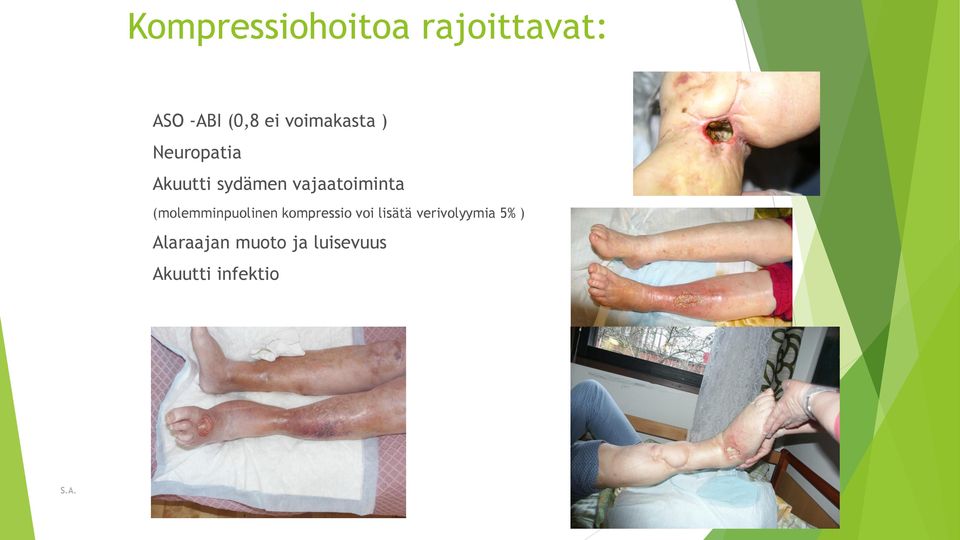 Kompressiohoitoa rajoittavat:

ASO -ABI (0,8 ei voimakasta )

Neuropatia

Akuutti sydämen vajaatoiminta

(molemminpuolinen kompressio voi lisätä verivolyymia 5% )

Alaraajan muoto ja luisevuus

Akuutti infektio

S.A.